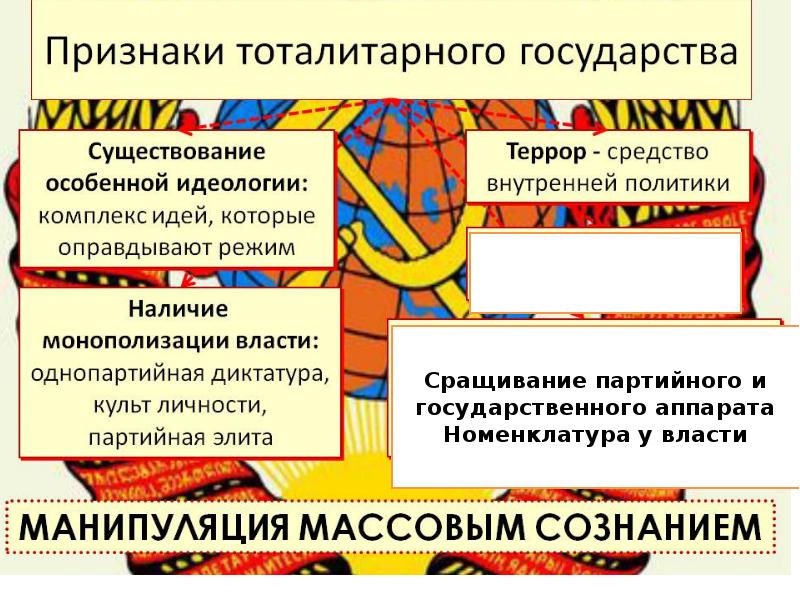 Признаки тоталитарного государства

Существование особенной идеологии: комплекс идей, которые оправдывают режим

Террор - средство внутренней политики

Наличие монополизации власти: однопартийная диктатура, культ личности, партийная элита

Сращивание партийного и государственного аппарата Номенклатура у власти

МАНИПУЛЯЦИЯ МАССОВЫМ СОЗНАНИЕМ